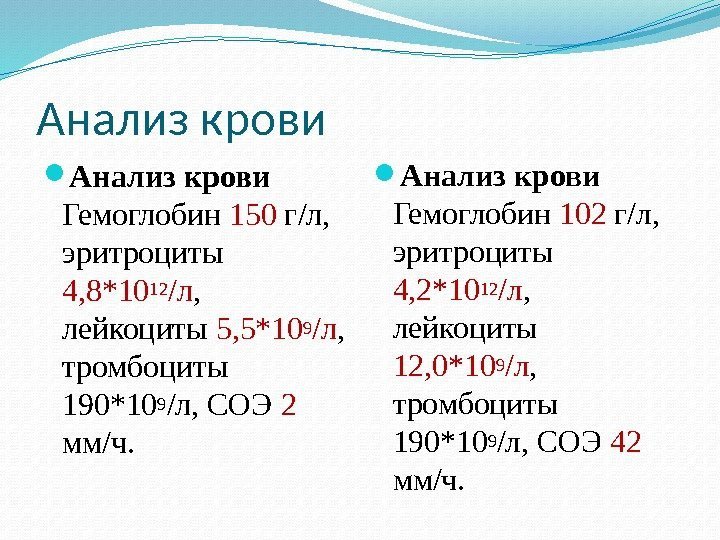 Анализ крови

Анализ крови
Гемоглобин 150 г/л, эритроциты $4,8*10^{12}$/л, лейкоциты $5,5*10^{9}$/л, тромбоциты $190*10^{9}$/л, СОЭ 2 мм/ч.

Анализ крови
Гемоглобин 102 г/л, эритроциты $4,2*10^{12}$/л, лейкоциты $12,0*10^{9}$/л, тромбоциты $190*10^{9}$/л, СОЭ 42 мм/ч.